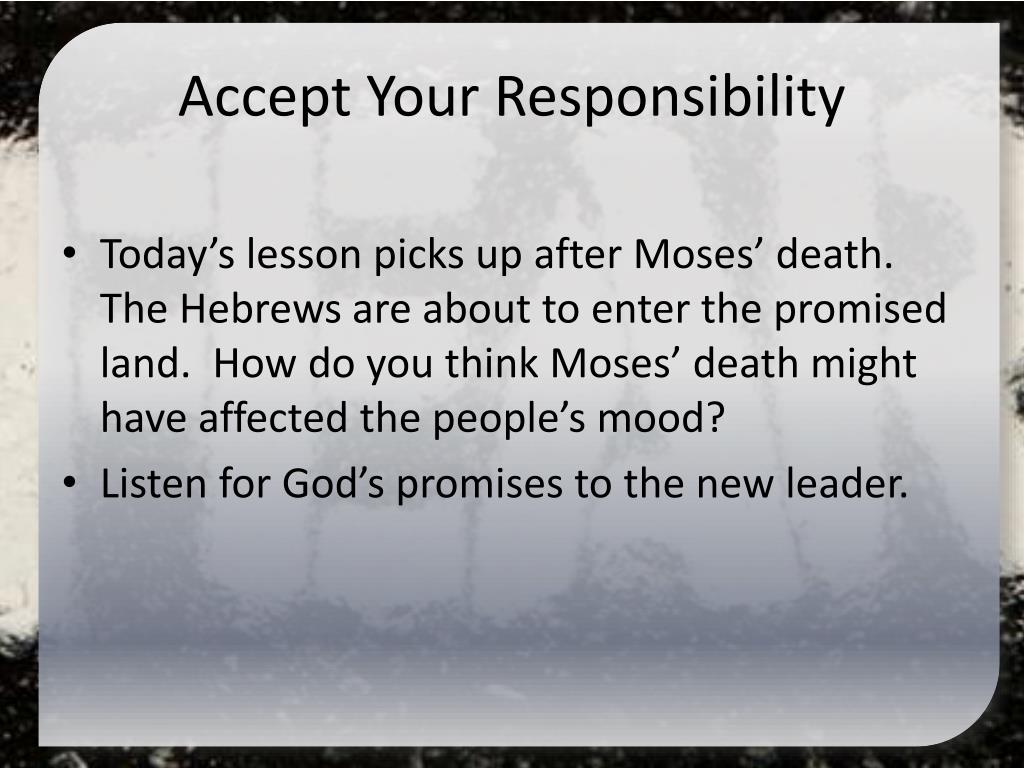 Accept Your Responsibility

• Today’s lesson picks up after Moses’ death. The Hebrews are about to enter the promised land. How do you think Moses’ death might have affected the people’s mood?
• Listen for God’s promises to the new leader.